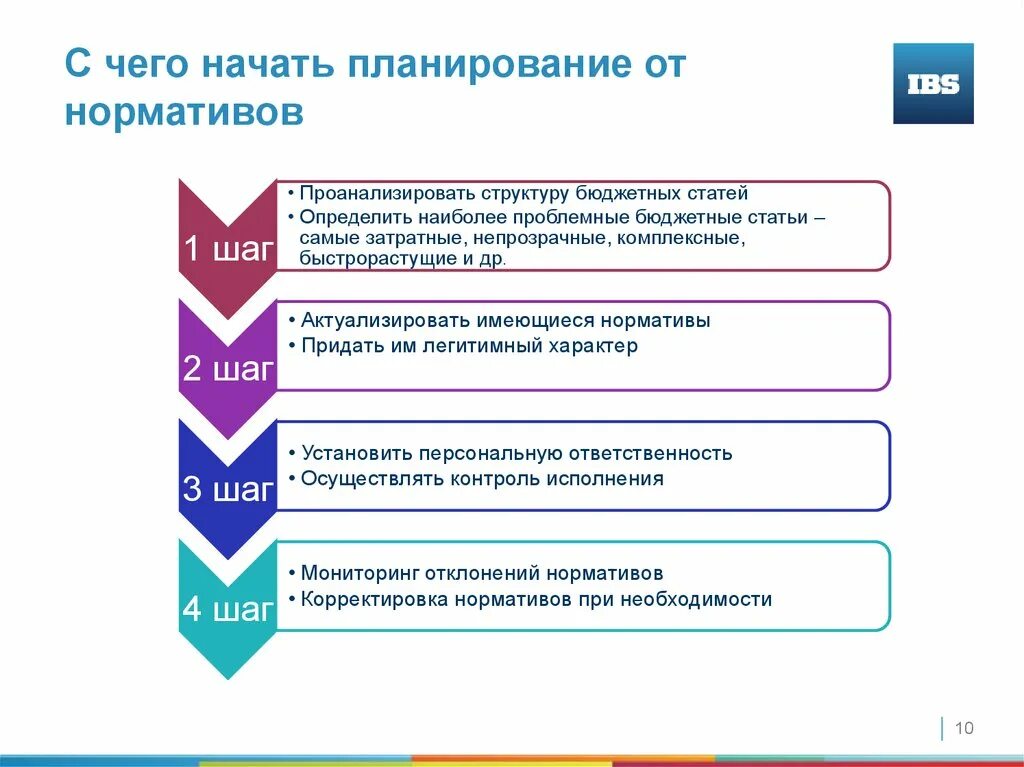 С чего начать планирование от нормативов

IBS

1 шаг

• Проанализировать структуру бюджетных статей
• Определить наиболее проблемные бюджетные статьи – самые затратные, непрозрачные, комплексные, быстрорастущие и др.

2 шаг

• Актуализировать имеющиеся нормативы
• Придать им легитимный характер

3 шаг

• Установить персональную ответственность
• Осуществлять контроль исполнения

4 шаг

• Мониторинг отклонений нормативов
• Корректировка нормативов при необходимости

10